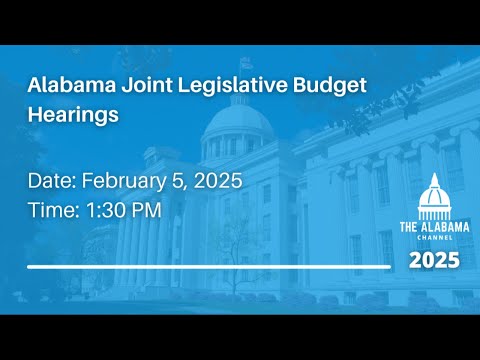 Alabama Joint Legislative Budget Hearings

Date: February 5, 2025
Time: 1:30 PM

THE ALABAMA
CHANNEL
2025